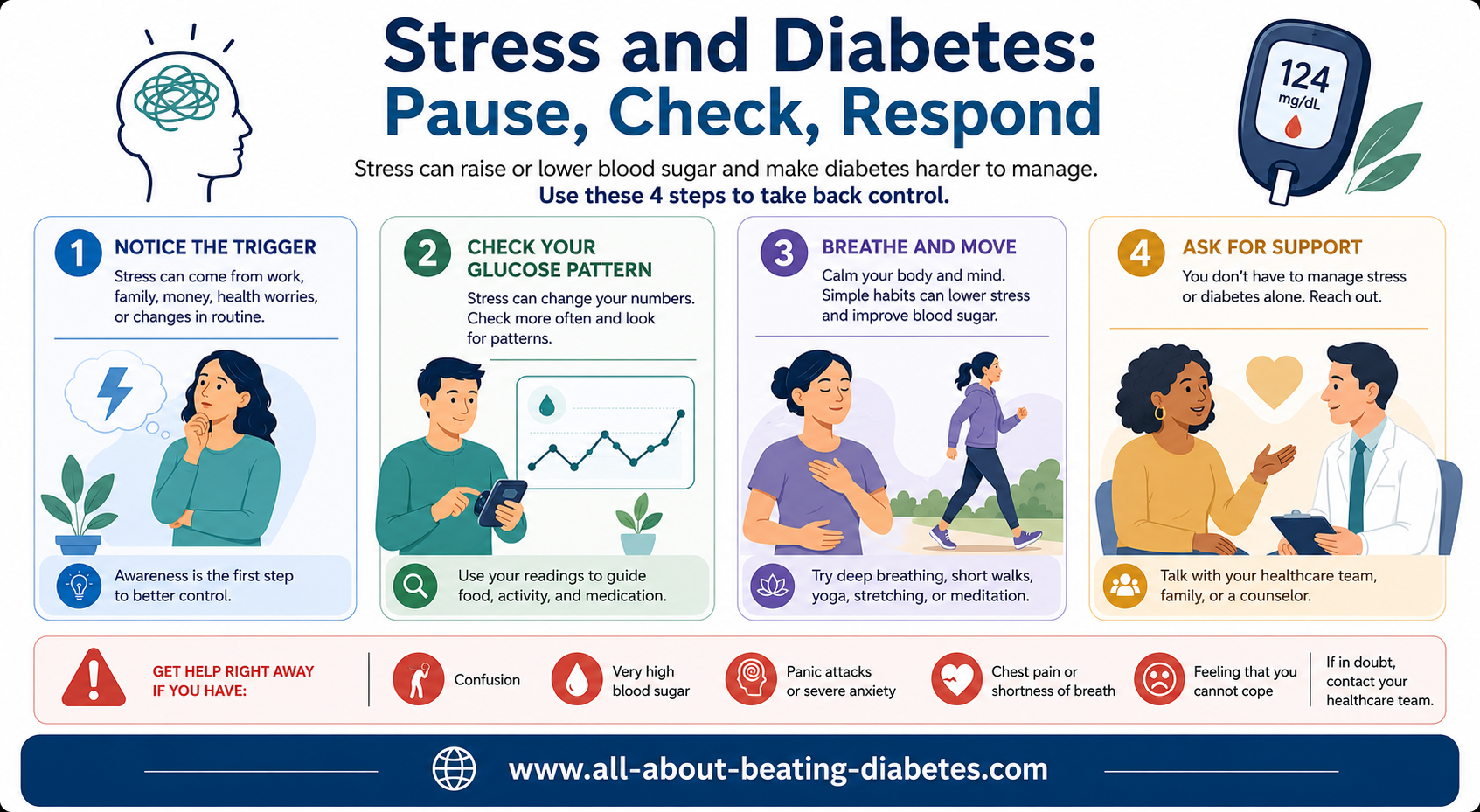 Stress and Diabetes: Pause, Check, Respond

124 mg/dL

Stress can raise or lower blood sugar and make diabetes harder to manage.
Use these 4 steps to take back control.

1 NOTICE THE TRIGGER
Stress can come from work, family, money, health worries, or changes in routine.

Awareness is the first step to better control.

2 CHECK YOUR GLUCOSE PATTERN
Stress can change your numbers. Check more often and look for patterns.

Use your readings to guide food, activity, and medication.

3 BREATHE AND MOVE
Calm your body and mind. Simple habits can lower stress and improve blood sugar.

Try deep breathing, short walks, yoga, stretching, or meditation.

4 ASK FOR SUPPORT
You don't have to manage stress or diabetes alone. Reach out.

Talk with your healthcare team, family, or a counselor.

GET HELP RIGHT AWAY IF YOU HAVE:
Confusion
Very high blood sugar
Panic attacks or severe anxiety
Chest pain or shortness of breath
Feeling that you cannot cope
If in doubt, contact your healthcare team.

www.all-about-beating-diabetes.com